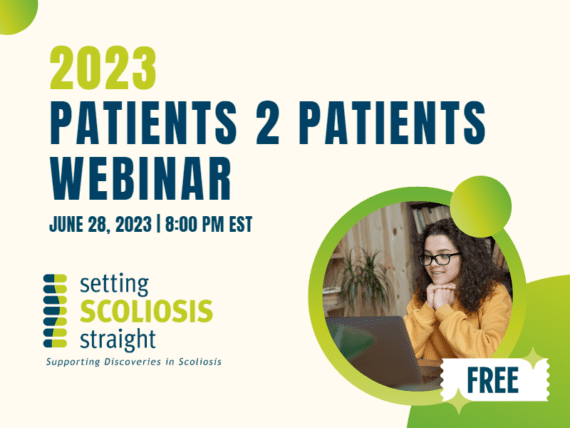 2023
PATIENTS 2 PATIENTS
WEBINAR
JUNE 28, 2023 | 8:00 PM EST

setting
SCOLIOSIS
straight
Supporting Discoveries in Scoliosis

FREE